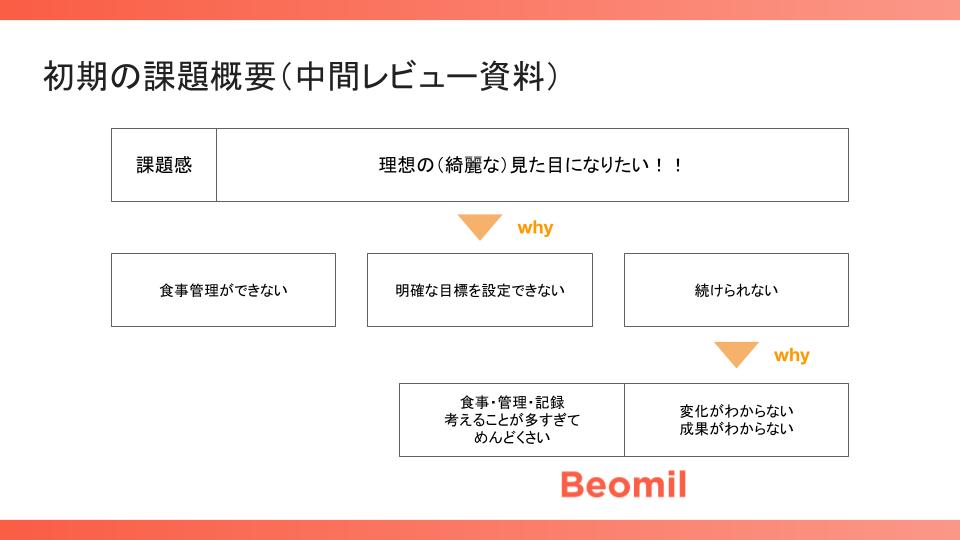 初期の課題概要（中間レビュー資料）

| 課題感 | 理想の（綺麗な）見た目になりたい！！ |
|---|---|

why

食事管理ができない

明確な目標を設定できない

続けられない

why

食事・管理・記録
考えることが多すぎて
めんどくさい

変化がわからない
成果がわからない

Beomil